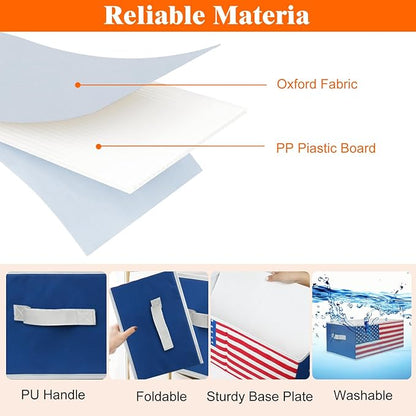 Reliable Materia

Oxford Fabric

PP Piastic Board

PU Handle

Foldable

Sturdy Base Plate

Washable